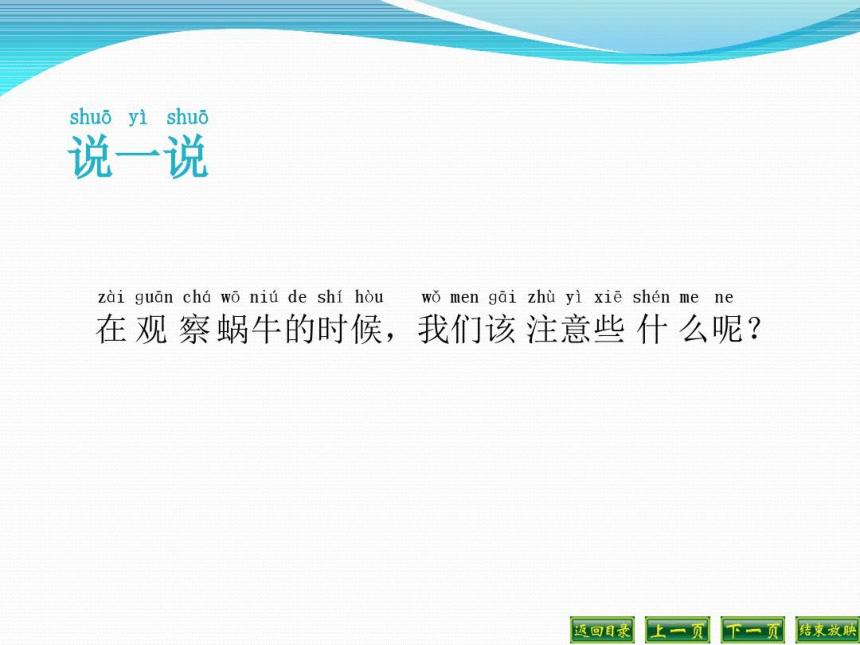 shuō yì shuō
说一说

zài guān chá wō niú de shí hòu wǒ men gāi zhù yì xiē shén me ne
在观察蜗牛的时候，我们该注意些什么呢？

返回目录 上一页 下一页 结束放映